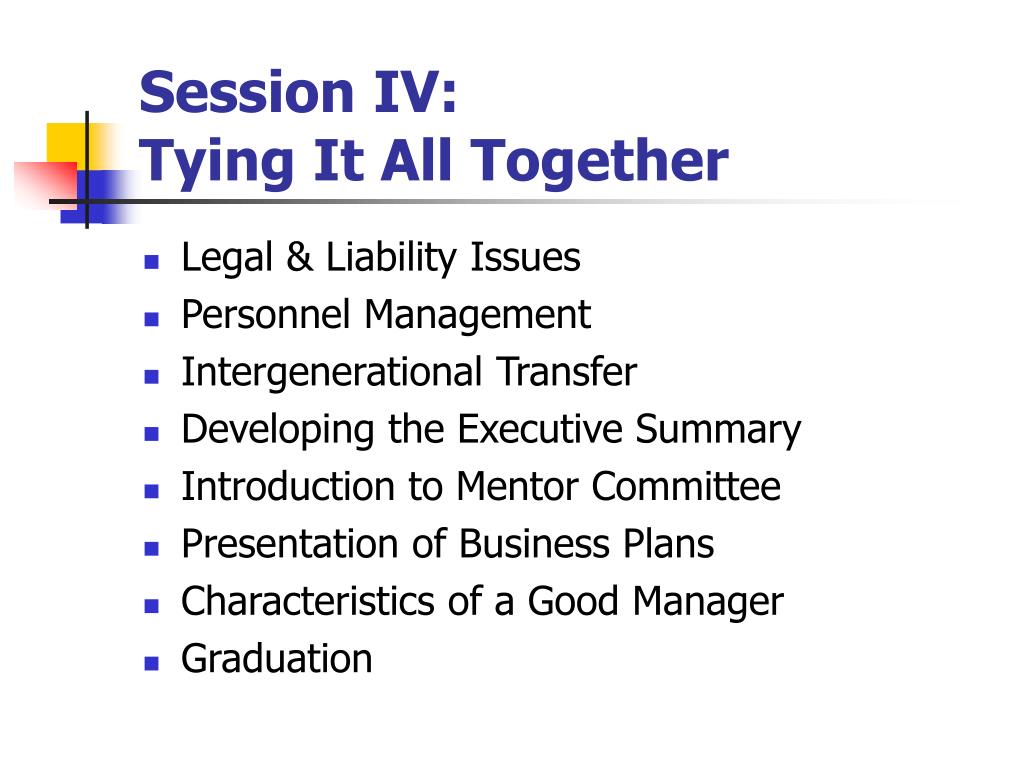 Session IV:
Tying It All Together

- Legal & Liability Issues
- Personnel Management
- Intergenerational Transfer
- Developing the Executive Summary
- Introduction to Mentor Committee
- Presentation of Business Plans
- Characteristics of a Good Manager
- Graduation